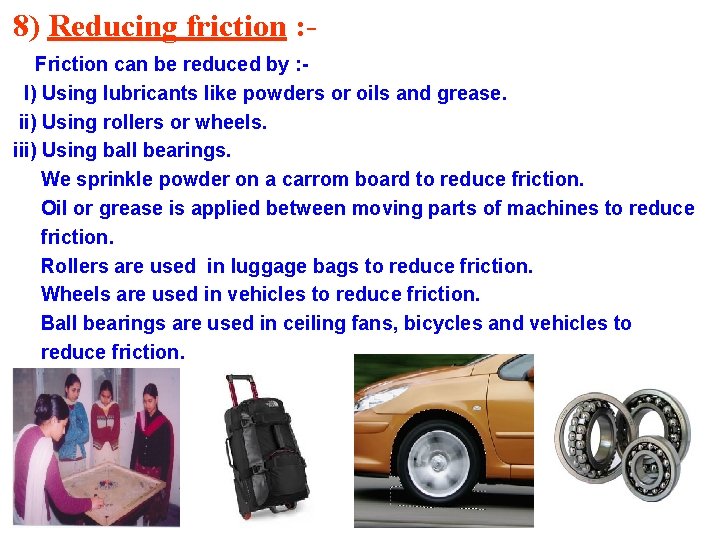 8) Reducing friction :-

Friction can be reduced by :-

I) Using lubricants like powders or oils and grease.

ii) Using rollers or wheels.

iii) Using ball bearings.

We sprinkle powder on a carrom board to reduce friction.

Oil or grease is applied between moving parts of machines to reduce friction.

Rollers are used in luggage bags to reduce friction.

Wheels are used in vehicles to reduce friction.

Ball bearings are used in ceiling fans, bicycles and vehicles to reduce friction.